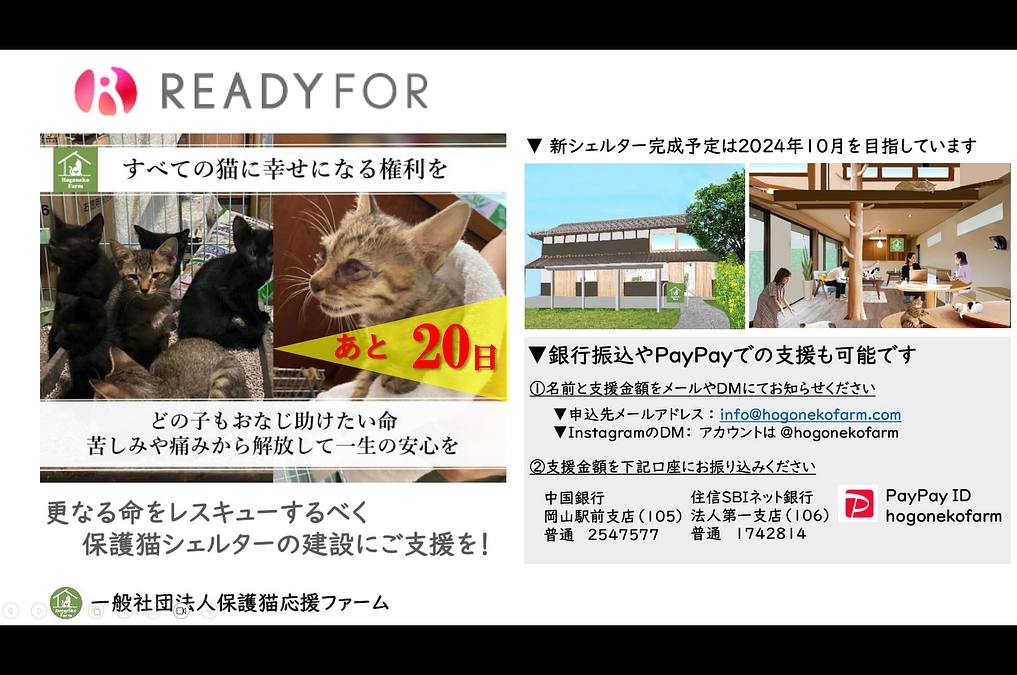 READYFOR

Hogoneko Farm

すべての猫に幸せになる権利を

あと 20日

どの子もおなじ助けたい命
苦しみや痛みから解放して一生の安心を

更なる命をレスキューするべく
保護猫シェルターの建設にご支援を!

Hogoneko Farm

一般社団法人保護猫応援ファーム

▼ 新シェルター完成予定は2024年10月を目指しています

▼銀行振込やPayPayでの支援も可能です

①名前と支援金額をメールやDMにてお知らせください

▼申込先メールアドレス：info@hogonekofarm.com
▼InstagramのDM：アカウントは @hogonekofarm

②支援金額を下記口座にお振り込みください

中国銀行
岡山駅前支店（105）
普通 2547577

住信SBIネット銀行
法人第一支店（106）
普通 1742814

PayPay ID
hogonekofarm